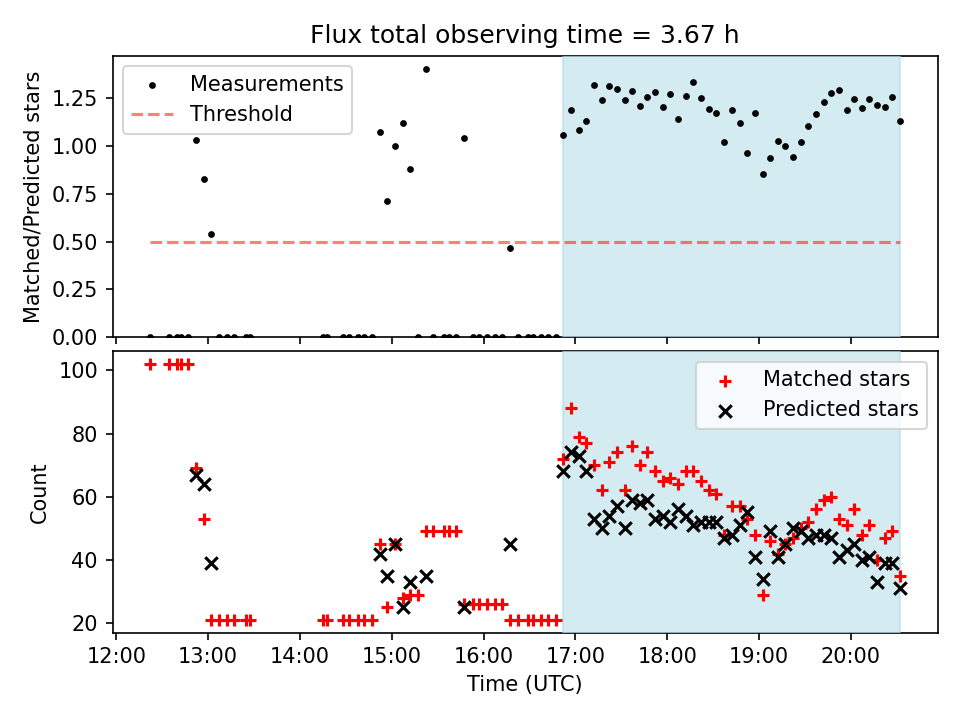 Flux total observing time = 3.67 h

Measurements
Threshold

Matched/Predicted stars

1.25
1.00
0.75
0.50
0.25
0.00

Matched stars
Predicted stars

Count

100
80
60
40
20

12:00
13:00
14:00
15:00
16:00
17:00
18:00
19:00
20:00

Time (UTC)